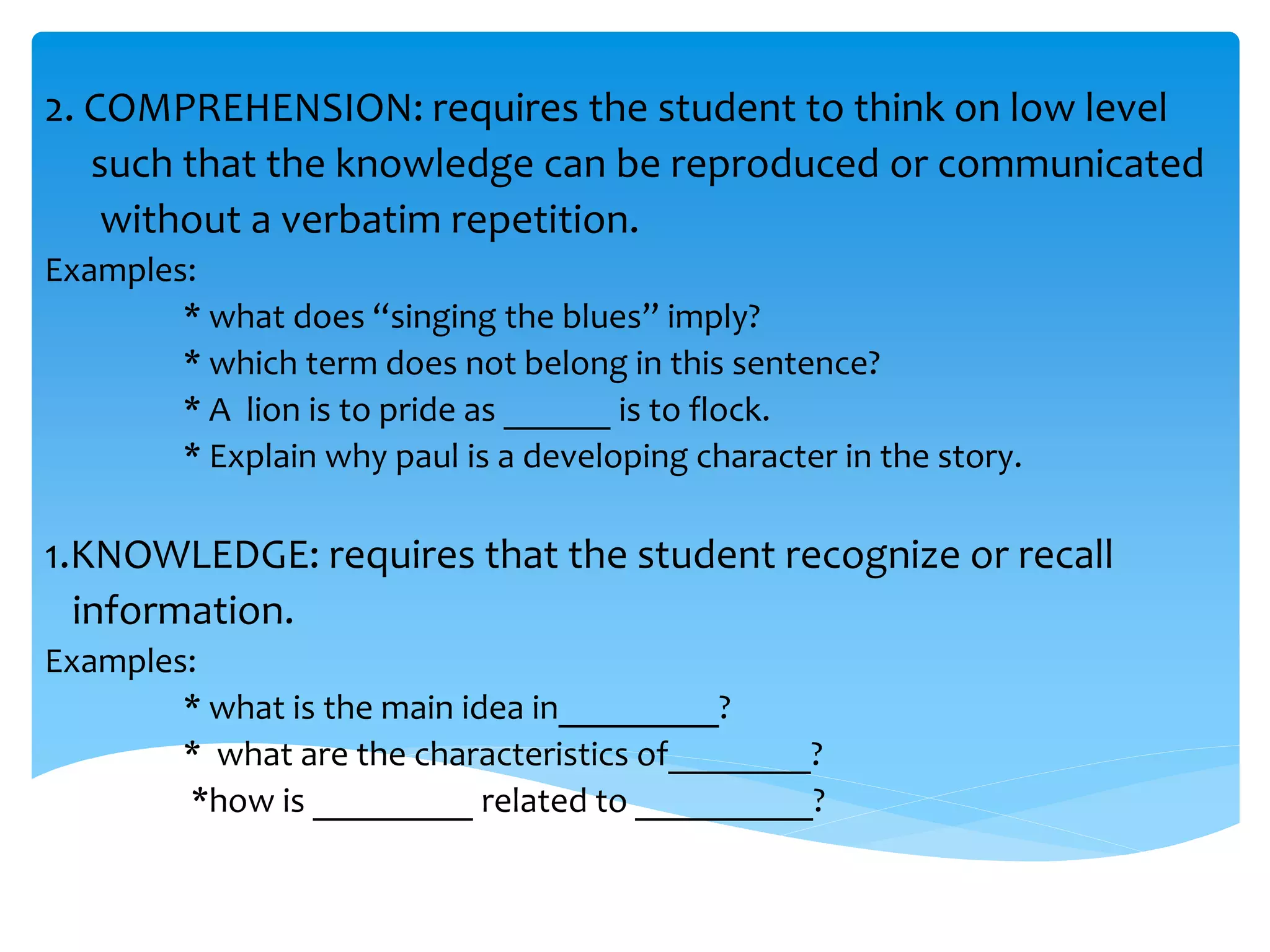 2. COMPREHENSION: requires the student to think on low level such that the knowledge can be reproduced or communicated without a verbatim repetition.

Examples:

* what does “singing the blues” imply?

* which term does not belong in this sentence?

* A lion is to pride as ______ is to flock.

* Explain why paul is a developing character in the story.

1.KNOWLEDGE: requires that the student recognize or recall information.

Examples:

* what is the main idea in_________?

* what are the characteristics of________?

*how is _________ related to __________?